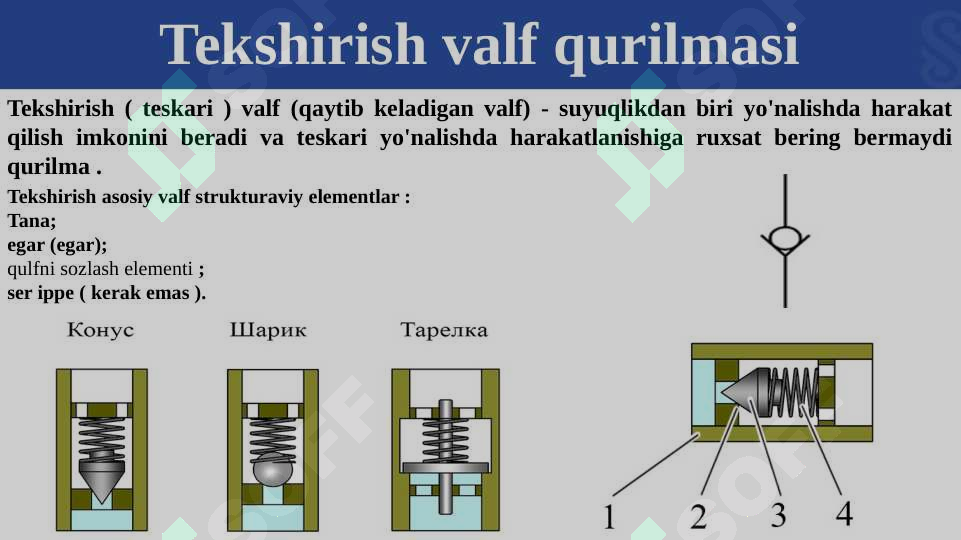 Tekshirish valf qurilmasi

Tekshirish ( teskari ) valf (qaytib keladigan valf) - suyuqlikdan biri yo'nalishda harakat qilish imkonini beradi va teskari yo'nalishda harakatlanishiga ruxsat bering bermaydi qurilma .

Tekshirish asosiy valf strukturaviy elementlar :
Tana;
egar (egar);
qulfni sozlash elementi ;
ser ippe ( kerak emas ).

Конус

Шарик

Тарелка

1
2
3
4